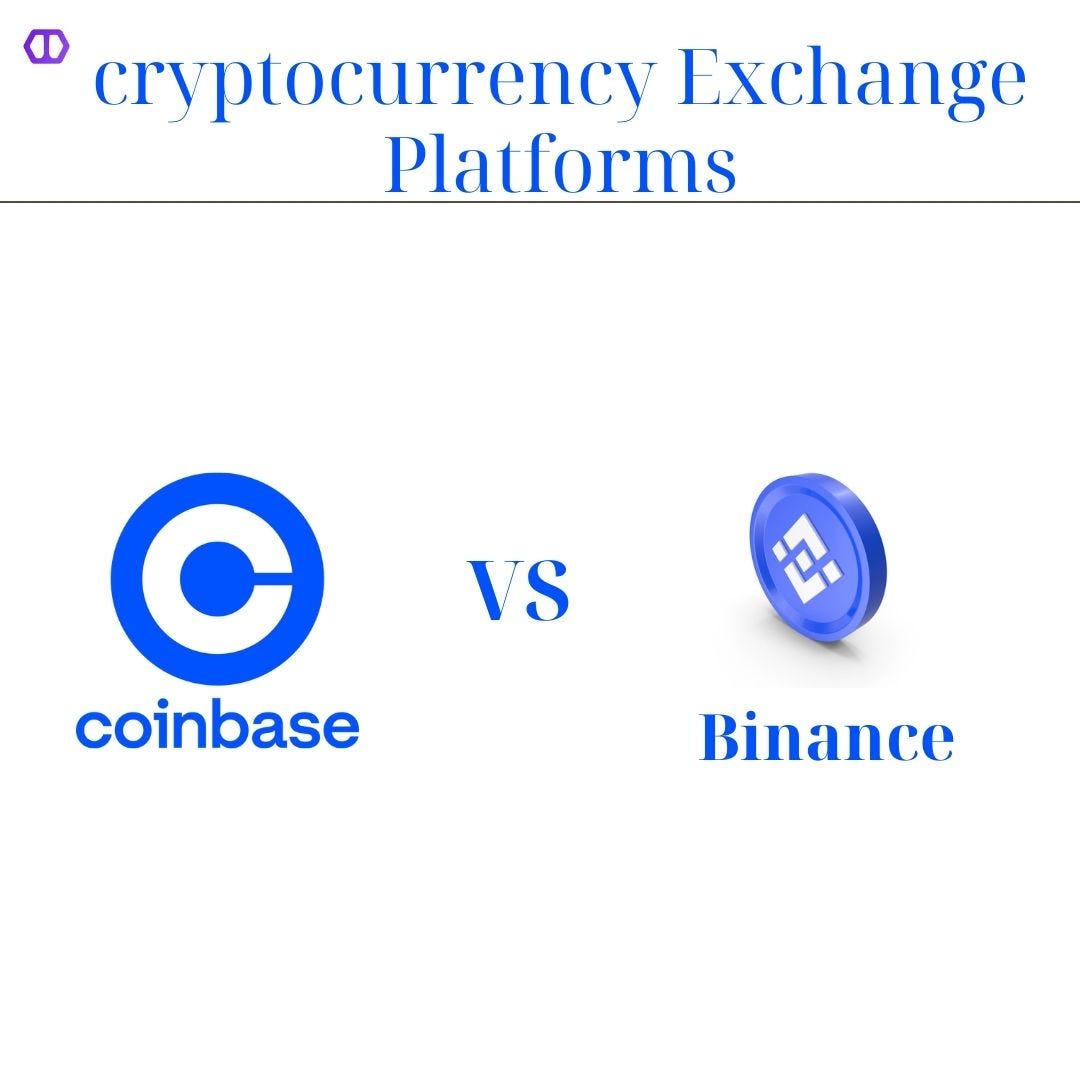 cryptocurrency Exchange Platforms

coinbase

VS

Binance